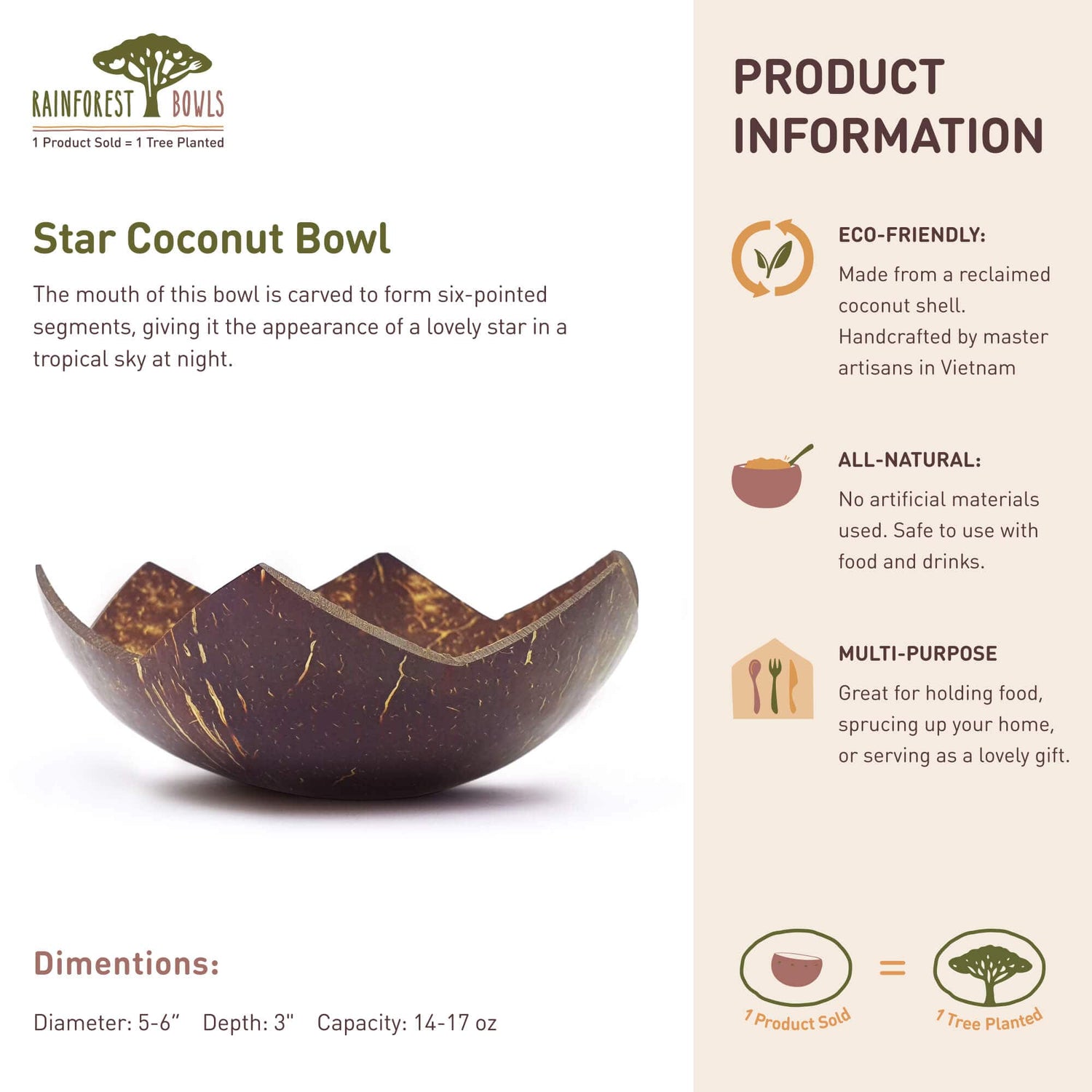 RAINFOREST BOWLS
1 Product Sold = 1 Tree Planted

Star Coconut Bowl

The mouth of this bowl is carved to form six-pointed segments, giving it the appearance of a lovely star in a tropical sky at night.

Dimentions:

Diameter: 5-6”   Depth: 3"   Capacity: 14-17 oz

PRODUCT INFORMATION

ECO-FRIENDLY:

Made from a reclaimed coconut shell. Handcrafted by master artisans in Vietnam

ALL-NATURAL:

No artificial materials used. Safe to use with food and drinks.

MULTI-PURPOSE

Great for holding food, sprucing up your home, or serving as a lovely gift.

1 Product Sold = 1 Tree Planted